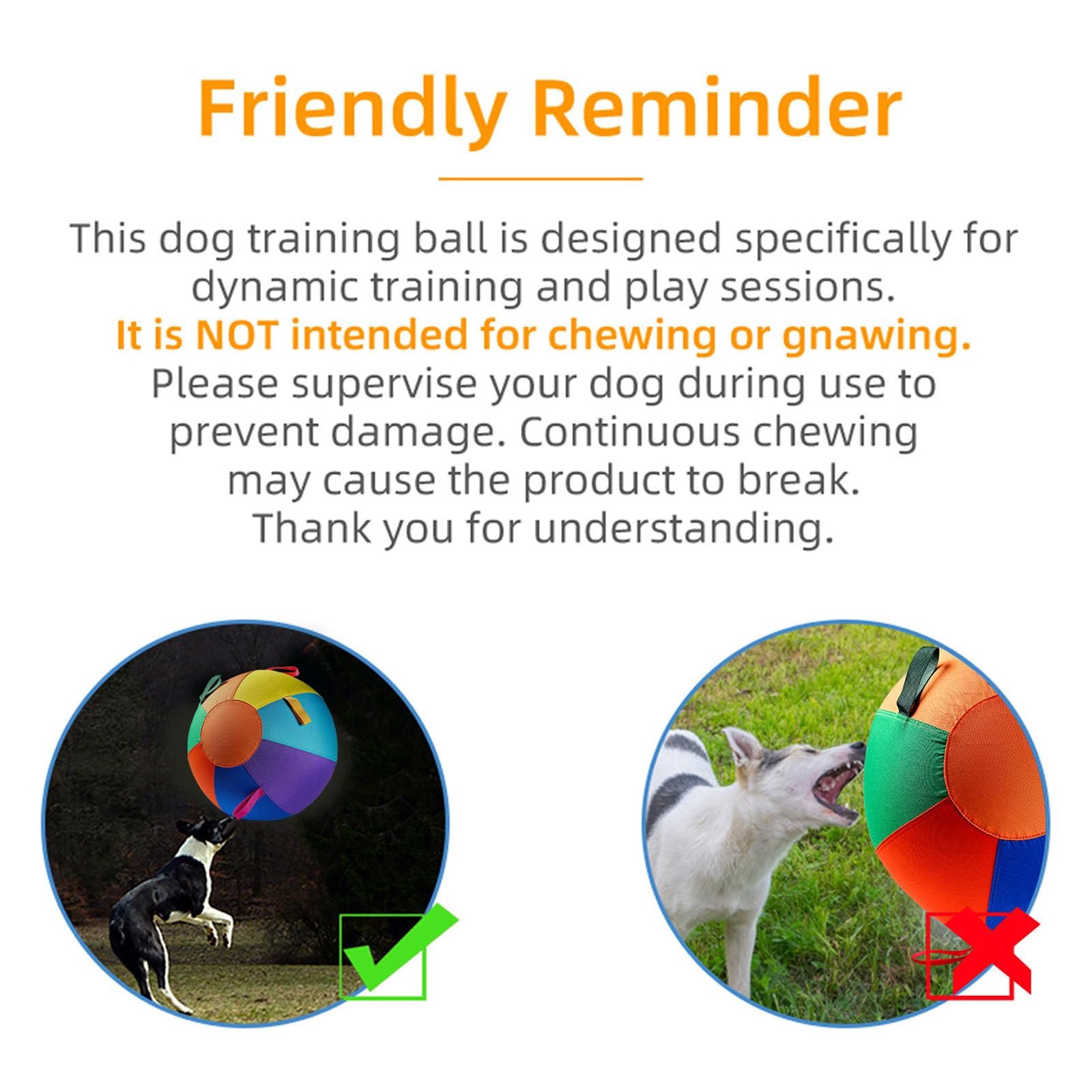 Friendly Reminder

This dog training ball is designed specifically for dynamic training and play sessions.
It is NOT intended for chewing or gnawing.
Please supervise your dog during use to prevent damage. Continuous chewing may cause the product to break.
Thank you for understanding.